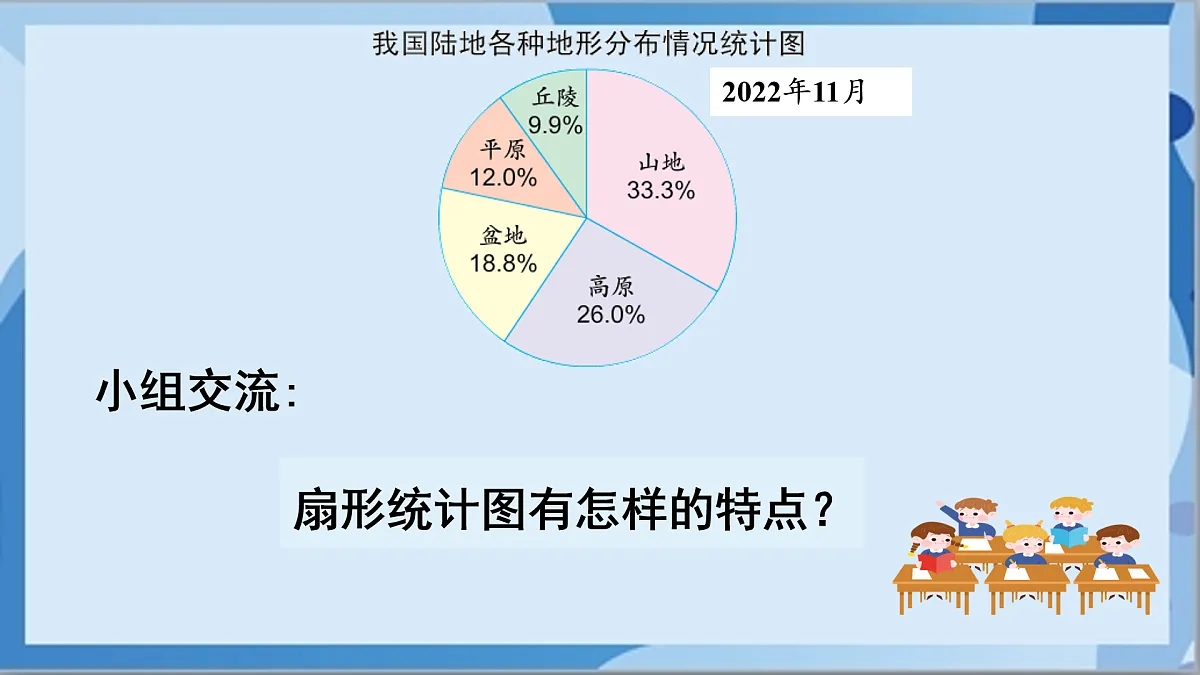 我国陆地各种地形分布情况统计图

2022年11月

丘陵
9.9%

平原
12.0%

山地
33.3%

盆地
18.8%

高原
26.0%

小组交流:

扇形统计图有怎样的特点?